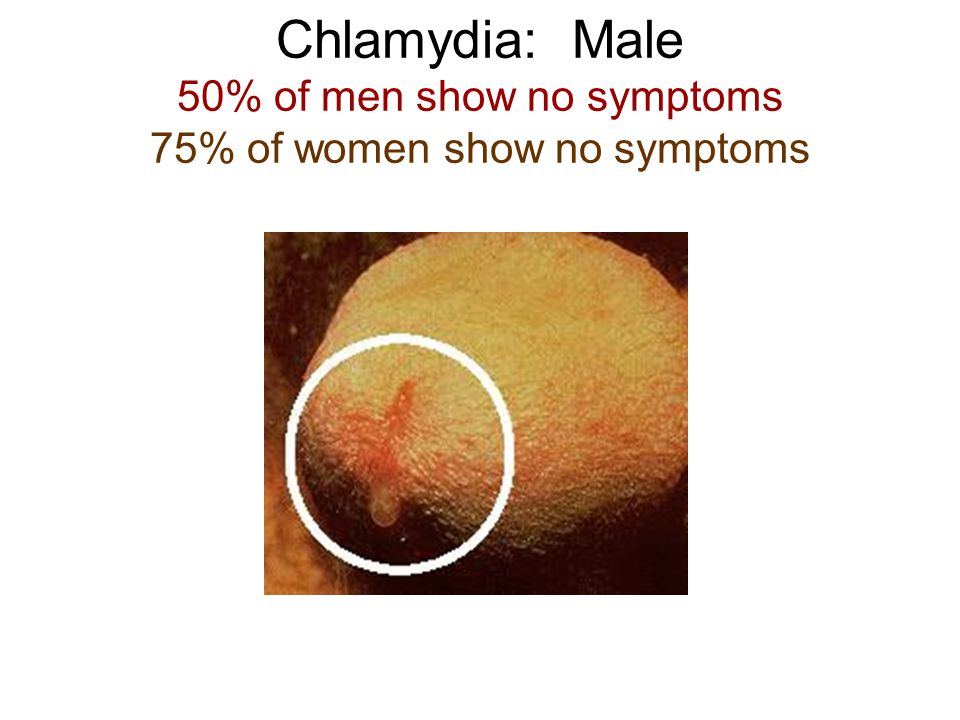 Chlamydia: Male
50% of men show no symptoms
75% of women show no symptoms